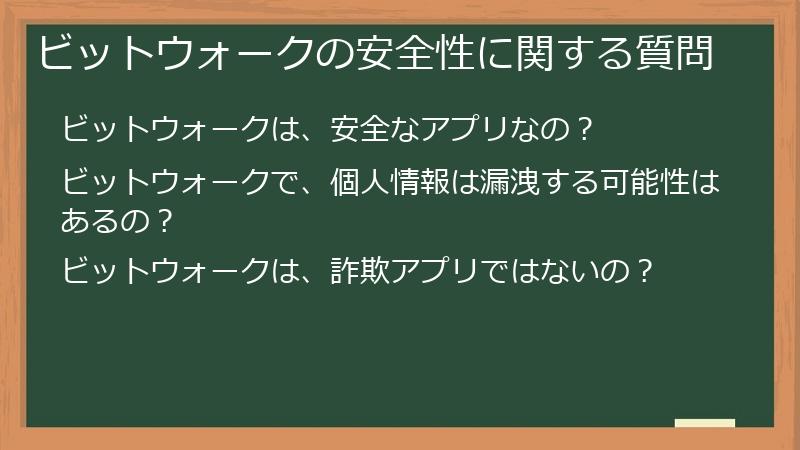 ビットウォークの安全性に関する質問

ビットウォークは、安全なアプリなの？

ビットウォークで、個人情報は漏洩する可能性はあるの？

ビットウォークは、詐欺アプリではないの？